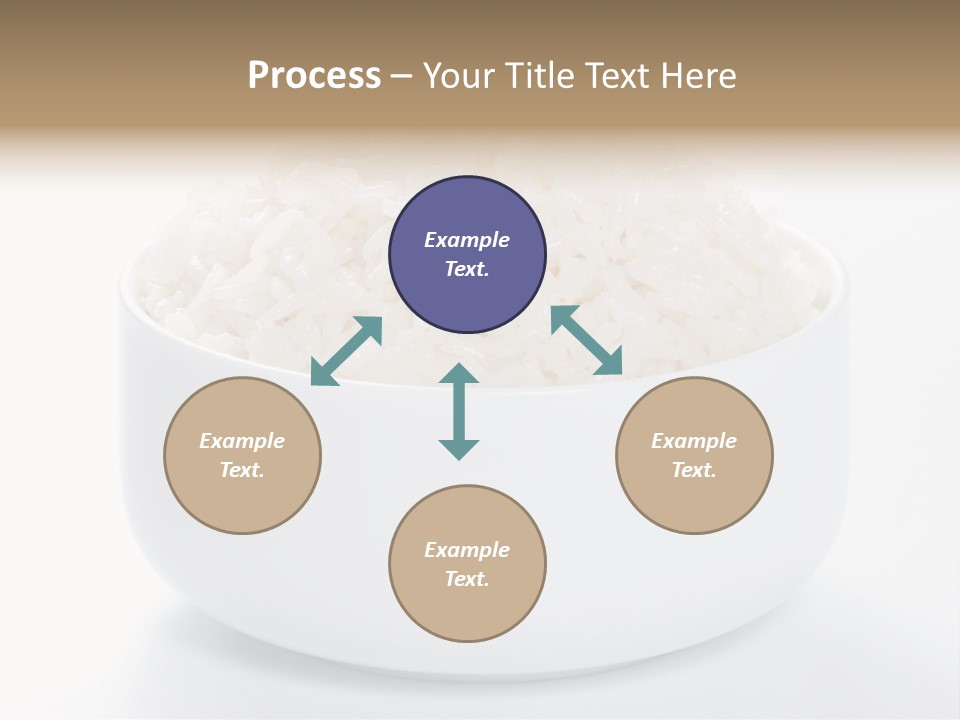 Process – Your Title Text Here

Example Text.

Example Text.

Example Text.

Example Text.